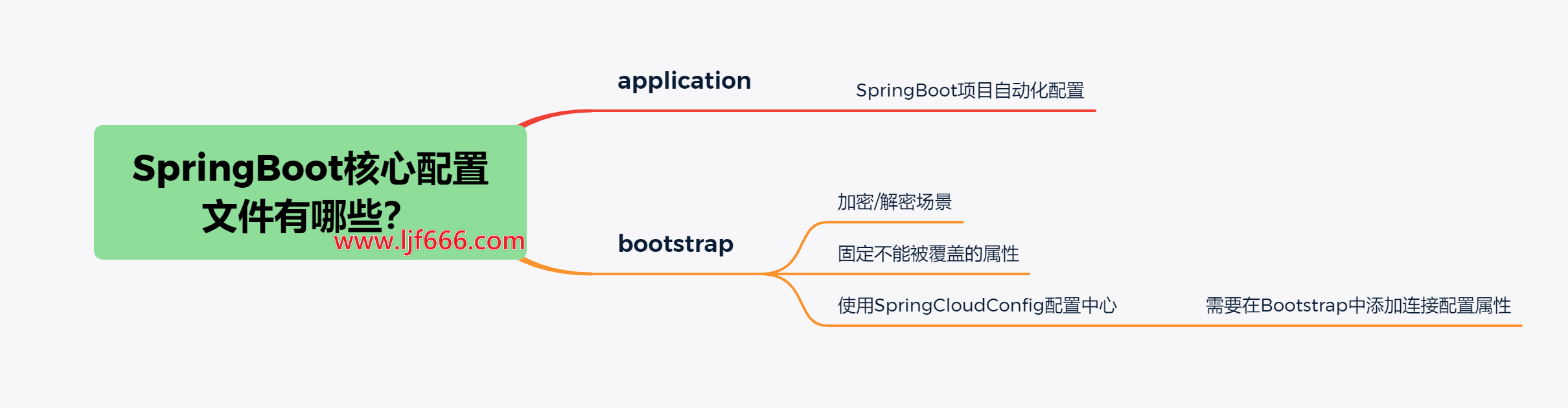 SpringBoot核心配置文件有哪些?

www.ljf666.com

application

SpringBoot项目自动化配置

bootstrap

加密/解密场景

固定不能被覆盖的属性

使用SpringCloudConfig配置中心

需要在Bootstrap中添加连接配置属性